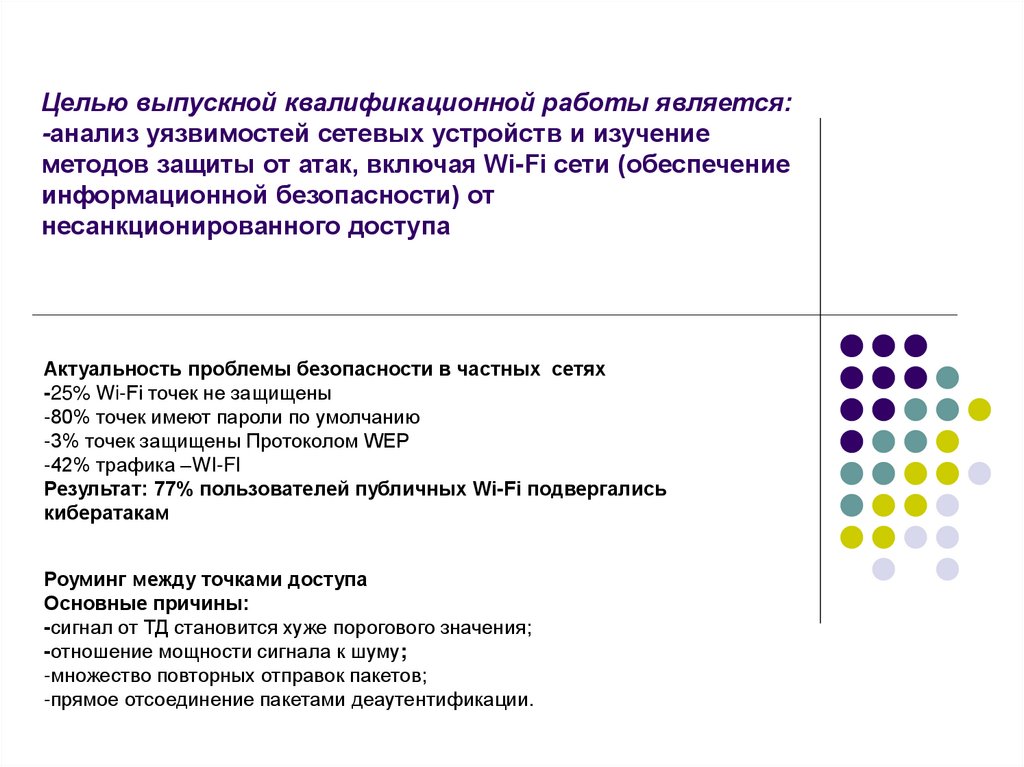 Целью выпускной квалификационной работы является:
-анализ уязвимостей сетевых устройств и изучение методов защиты от атак, включая Wi-Fi сети (обеспечение информационной безопасности) от несанкционированного доступа

Актуальность проблемы безопасности в частных сетях
-25% Wi-Fi точек не защищены
-80% точек имеют пароли по умолчанию
-3% точек защищены Протоколом WEP
-42% трафика –WI-FI
Результат: 77% пользователей публичных Wi-Fi подвергались кибератакам

Роуминг между точками доступа
Основные причины:
-сигнал от ТД становится хуже порогового значения;
-отношение мощности сигнала к шуму;
-множество повторных отправок пакетов;
-прямое отсоединение пакетами деаутентификации.